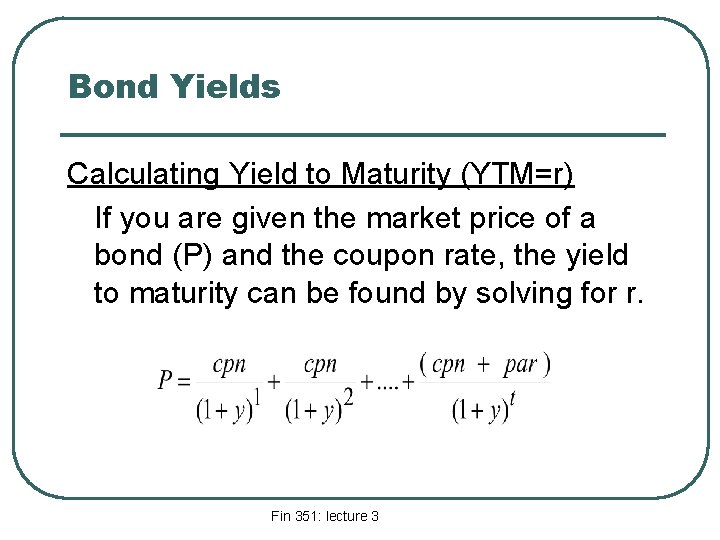 Bond Yields

Calculating Yield to Maturity (YTM=r)

If you are given the market price of a bond (P) and the coupon rate, the yield to maturity can be found by solving for r.

$P = \frac{cpn}{(1+y)^1} + \frac{cpn}{(1+y)^2} + .... + \frac{(cpn + par)}{(1+y)^t}$

Fin 351: lecture 3